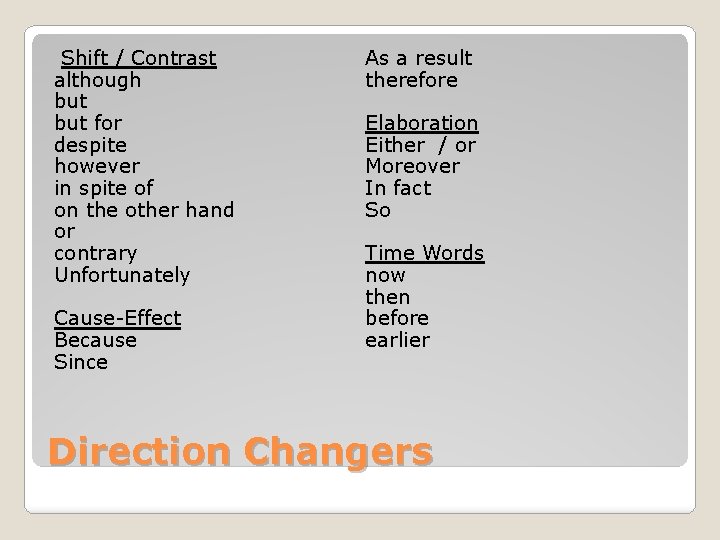 Shift / Contrast
although
but
but for
despite
however
in spite of
on the other hand
or
contrary
Unfortunately

Cause-Effect
Because
Since

As a result
therefore

Elaboration
Either / or
Moreover
In fact
So

Time Words
now
then
before
earlier

Direction Changers